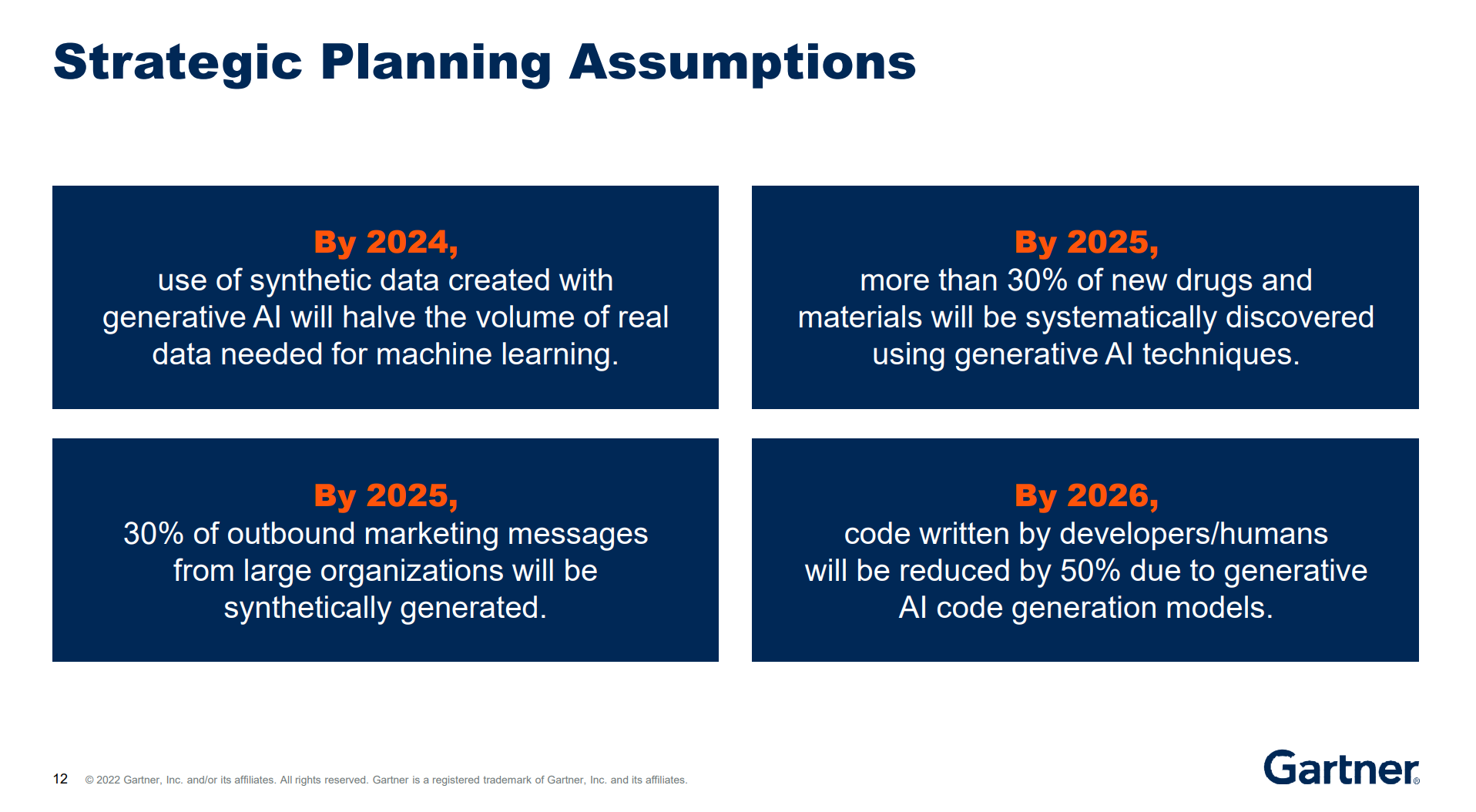 Strategic Planning Assumptions

By 2024,
use of synthetic data created with generative AI will halve the volume of real data needed for machine learning.

By 2025,
more than 30% of new drugs and materials will be systematically discovered using generative AI techniques.

By 2025,
30% of outbound marketing messages from large organizations will be synthetically generated.

By 2026,
code written by developers/humans will be reduced by 50% due to generative AI code generation models.

12 © 2022 Gartner, Inc. and/or its affiliates. All rights reserved. Gartner is a registered trademark of Gartner, Inc. and its affiliates.

Gartner®